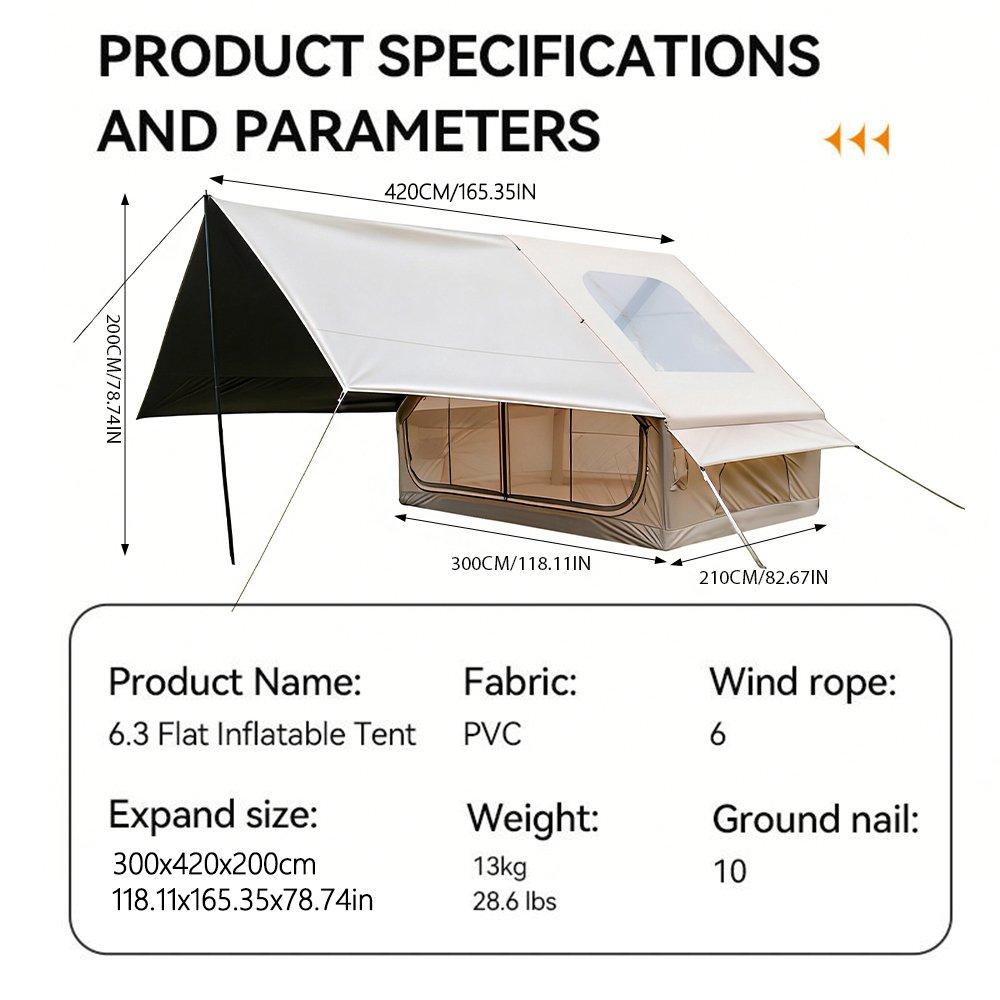 PRODUCT SPECIFICATIONS AND PARAMETERS

420CM/165.35IN

200CM/78.74IN

300CM/118.11IN

210CM/82.67IN

Product Name:
6.3 Flat Inflatable Tent

Fabric:
PVC

Wind rope:
6

Expand size:
300x420x200cm
118.11x165.35x78.74in

Weight:
13kg
28.6 lbs

Ground nail:
10